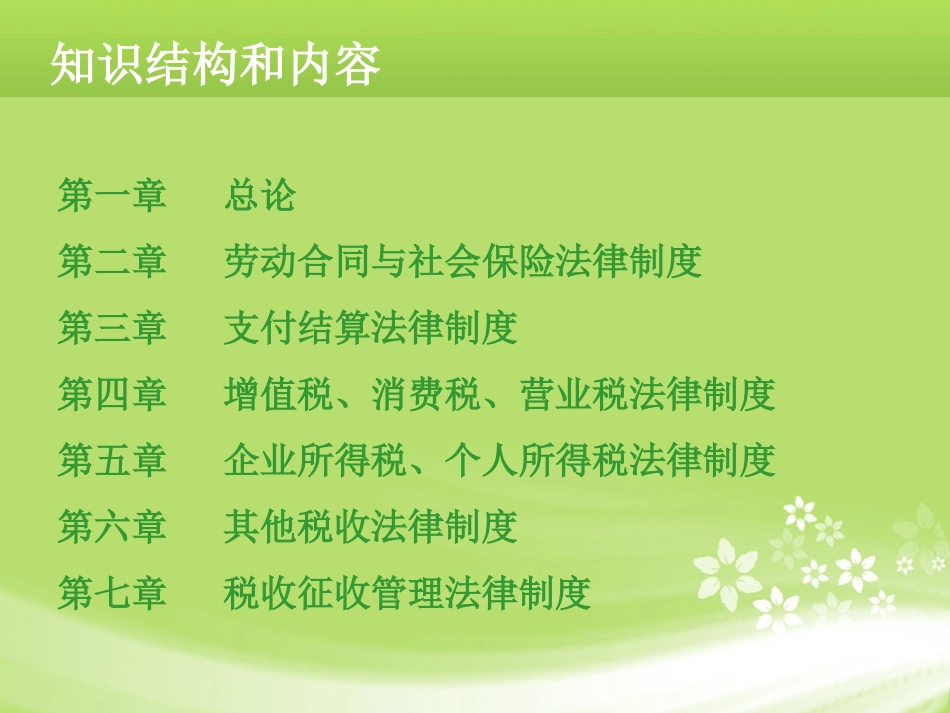 知识结构和内容

第一章　总论
第二章　劳动合同与社会保险法律制度
第三章　支付结算法律制度
第四章　增值税、消费税、营业税法律制度
第五章　企业所得税、个人所得税法律制度
第六章　其他税收法律制度
第七章　税收征收管理法律制度